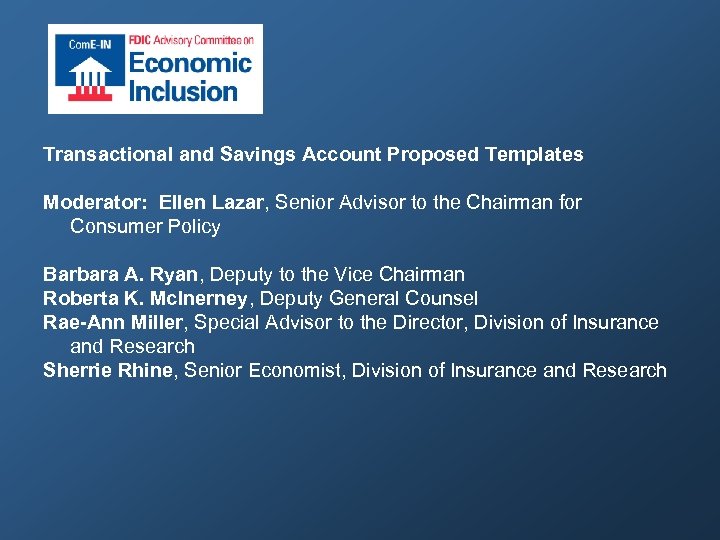 ComE-IN FDIC Advisory Committee on Economic Inclusion

Transactional and Savings Account Proposed Templates

Moderator: Ellen Lazar, Senior Advisor to the Chairman for Consumer Policy

Barbara A. Ryan, Deputy to the Vice Chairman
Roberta K. McInerney, Deputy General Counsel
Rae-Ann Miller, Special Advisor to the Director, Division of Insurance and Research
Sherrie Rhine, Senior Economist, Division of Insurance and Research